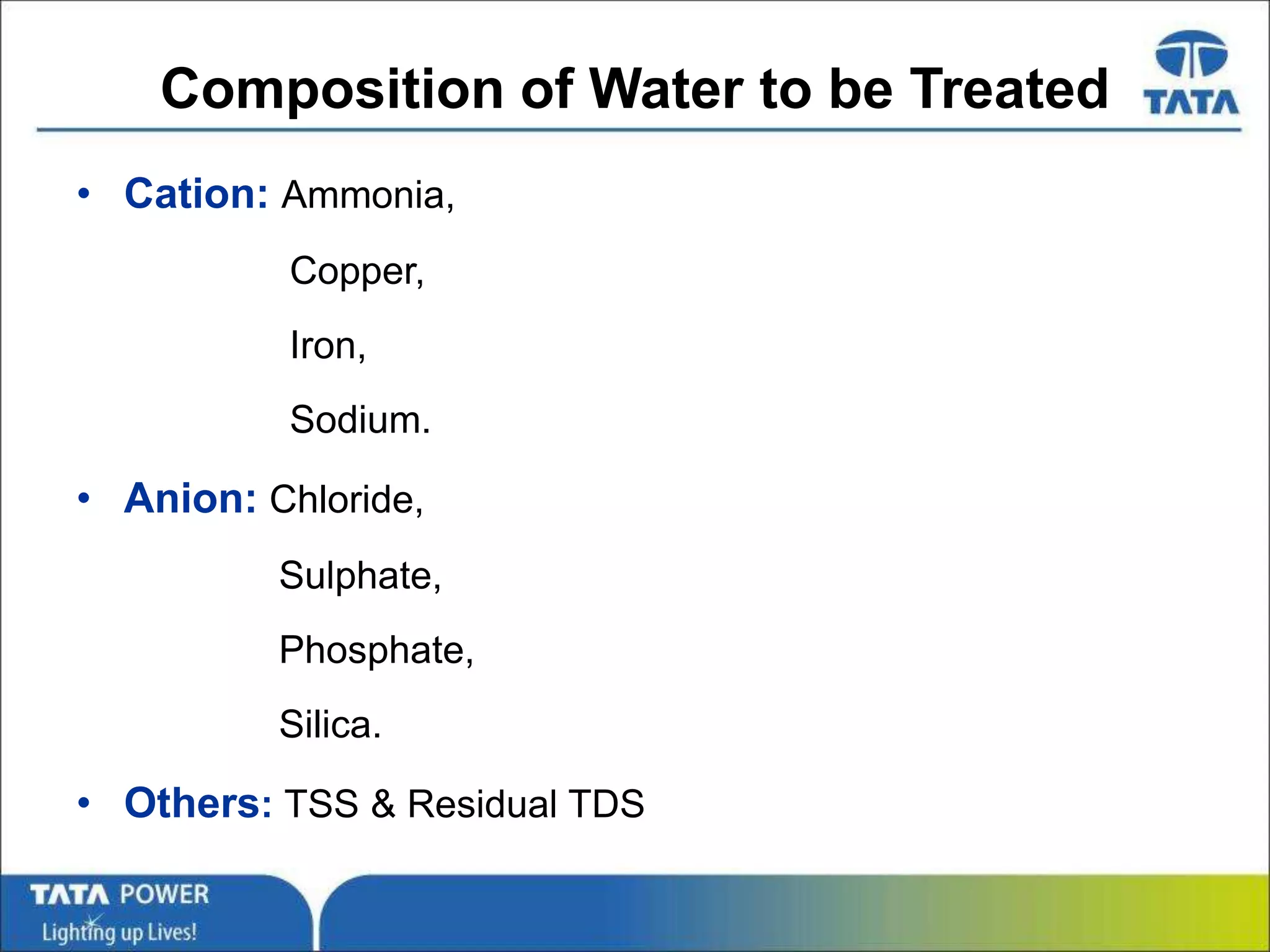 Composition of Water to be Treated

TATA

• Cation: Ammonia,

Copper,

Iron,

Sodium.

• Anion: Chloride,

Sulphate,

Phosphate,

Silica.

• Others: TSS & Residual TDS

TATA POWER
Lighting up Lives!